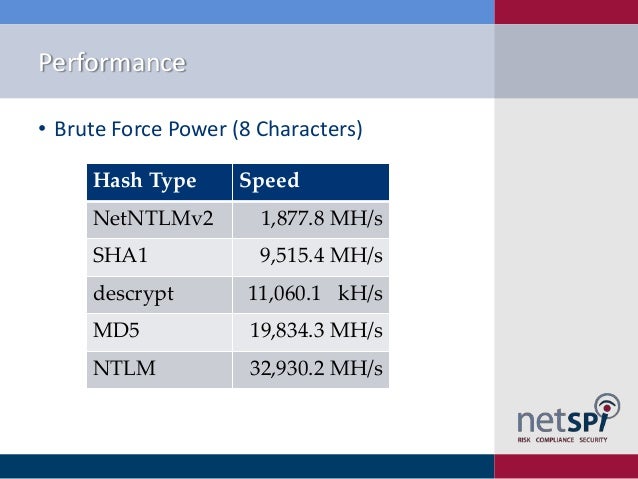 Performance

• Brute Force Power (8 Characters)

| Hash Type | Speed |
|---|---|
| NetNTLMv2 | 1,877.8 MH/s |
| SHA1 | 9,515.4 MH/s |
| descrypt | 11,060.1 kH/s |
| MD5 | 19,834.3 MH/s |
| NTLM | 32,930.2 MH/s |

netSPI
RISK COMPLIANCE SECURITY